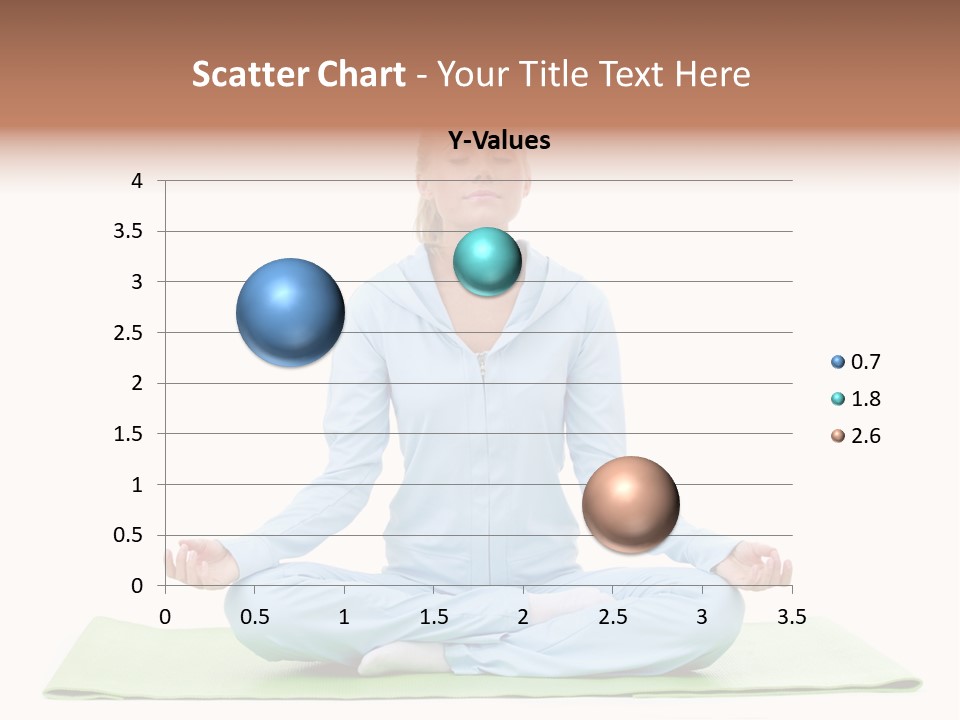 Scatter Chart - Your Title Text Here

Y-Values

4
3.5
3
2.5
2
1.5
1
0.5
0

0 0.5 1 1.5 2 2.5 3 3.5

0.7
1.8
2.6